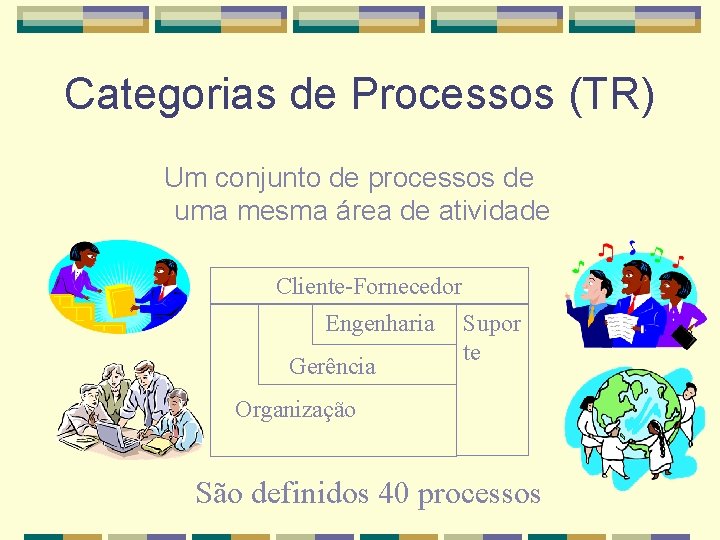 Categorias de Processos (TR)

Um conjunto de processos de uma mesma área de atividade

Cliente-Fornecedor

Engenharia

Suporte

Gerência

Organização

São definidos 40 processos